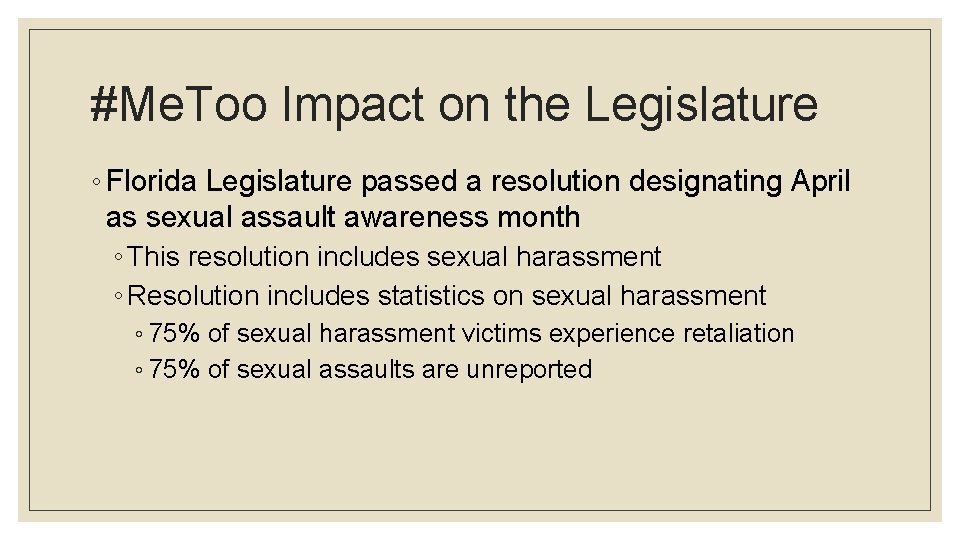 #MeToo Impact on the Legislature

◦ Florida Legislature passed a resolution designating April as sexual assault awareness month

◦ This resolution includes sexual harassment

◦ Resolution includes statistics on sexual harassment

◦ 75% of sexual harassment victims experience retaliation

◦ 75% of sexual assaults are unreported